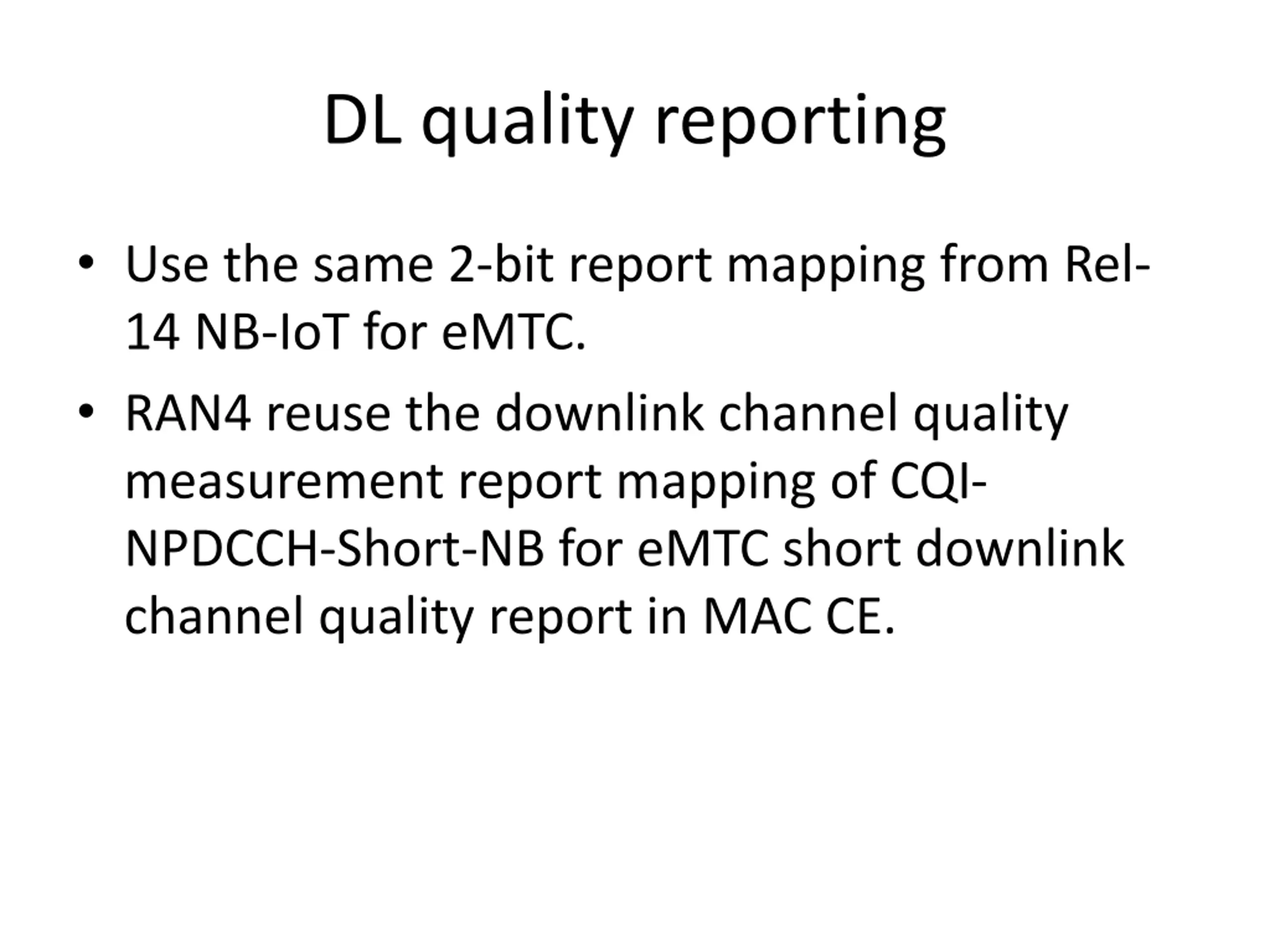 DL quality reporting

• Use the same 2-bit report mapping from Rel-14 NB-IoT for eMTC.

• RAN4 reuse the downlink channel quality measurement report mapping of CQI-NPDCCH-Short-NB for eMTC short downlink channel quality report in MAC CE.